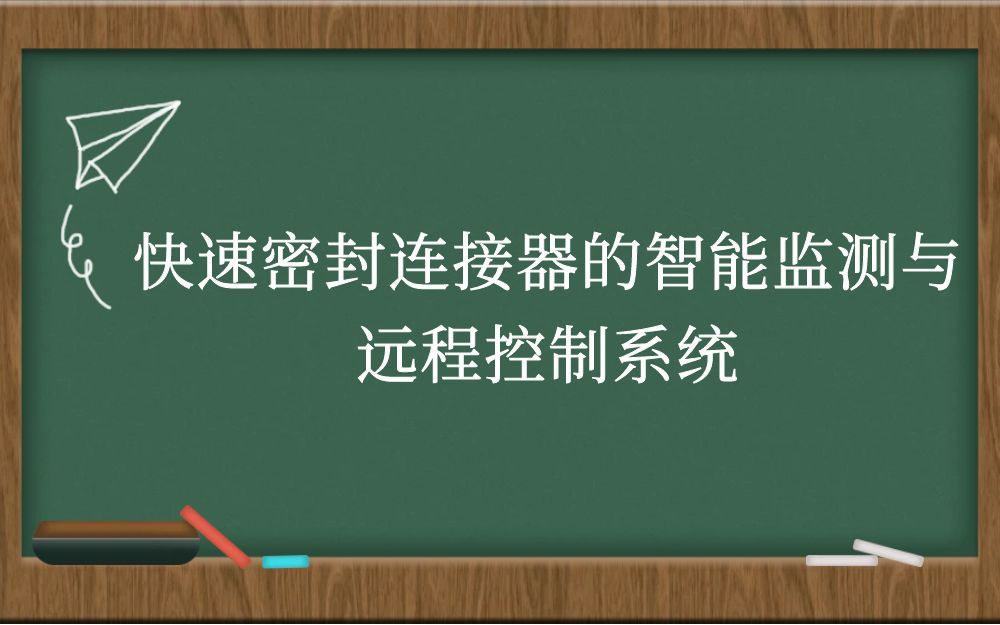 快速密封连接器的智能监测与远程控制系统